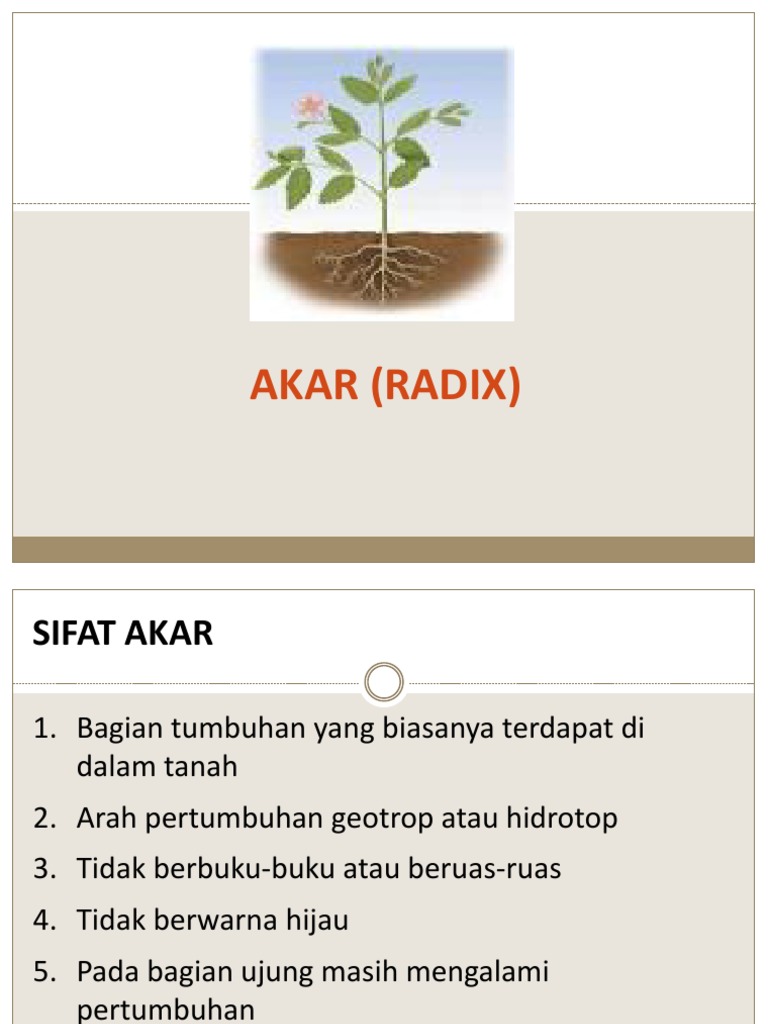 AKAR (RADIX)

SIFAT AKAR

1. Bagian tumbuhan yang biasanya terdapat di dalam tanah
2. Arah pertumbuhan geotrop atau hidrotop
3. Tidak berbuku-buku atau beruas-ruas
4. Tidak berwarna hijau
5. Pada bagian ujung masih mengalami pertumbuhan